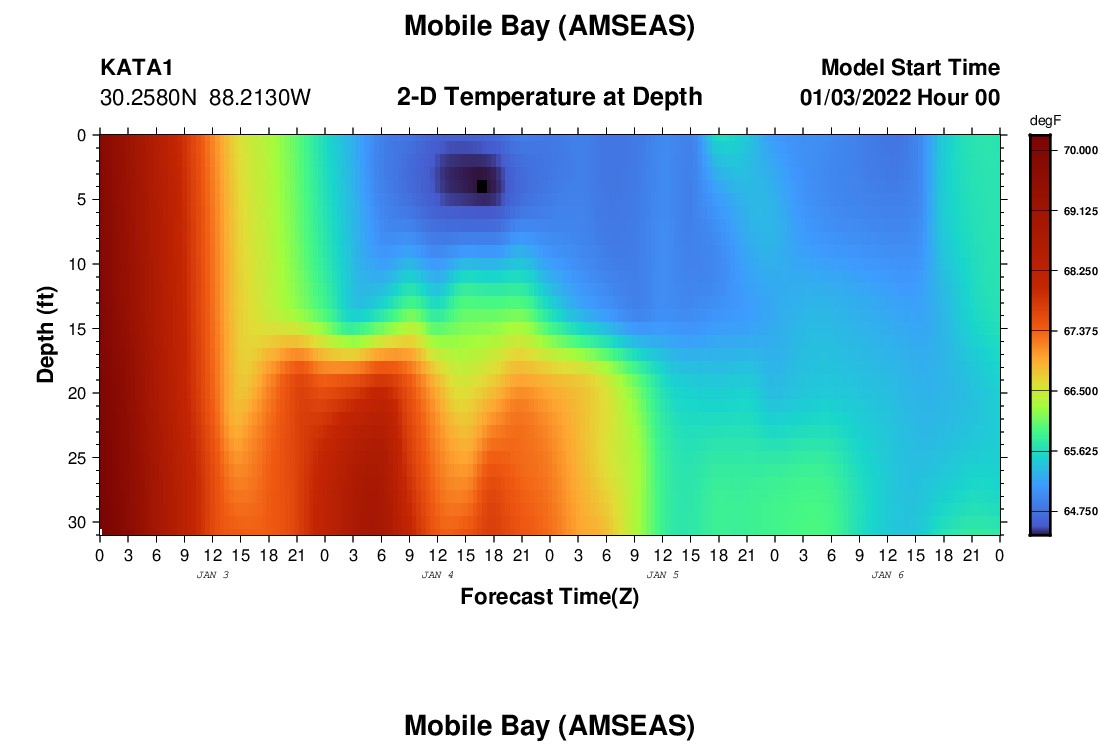 Mobile Bay (AMSEAS)

KATA1
30.2580N 88.2130W

2-D Temperature at Depth

Model Start Time
01/03/2022 Hour 00

degF
70.000
69.125
68.250
67.375
66.500
65.625
64.750

Depth (ft)
0
5
10
15
20
25
30

0 3 6 9 12 15 18 21 0 3 6 9 12 15 18 21 0 3 6 9 12 15 18 21 0 3 6 9 12 15 18 21 0
JAN 3
JAN 4
JAN 5
JAN 6
Forecast Time(Z)

Mobile Bay (AMSEAS)